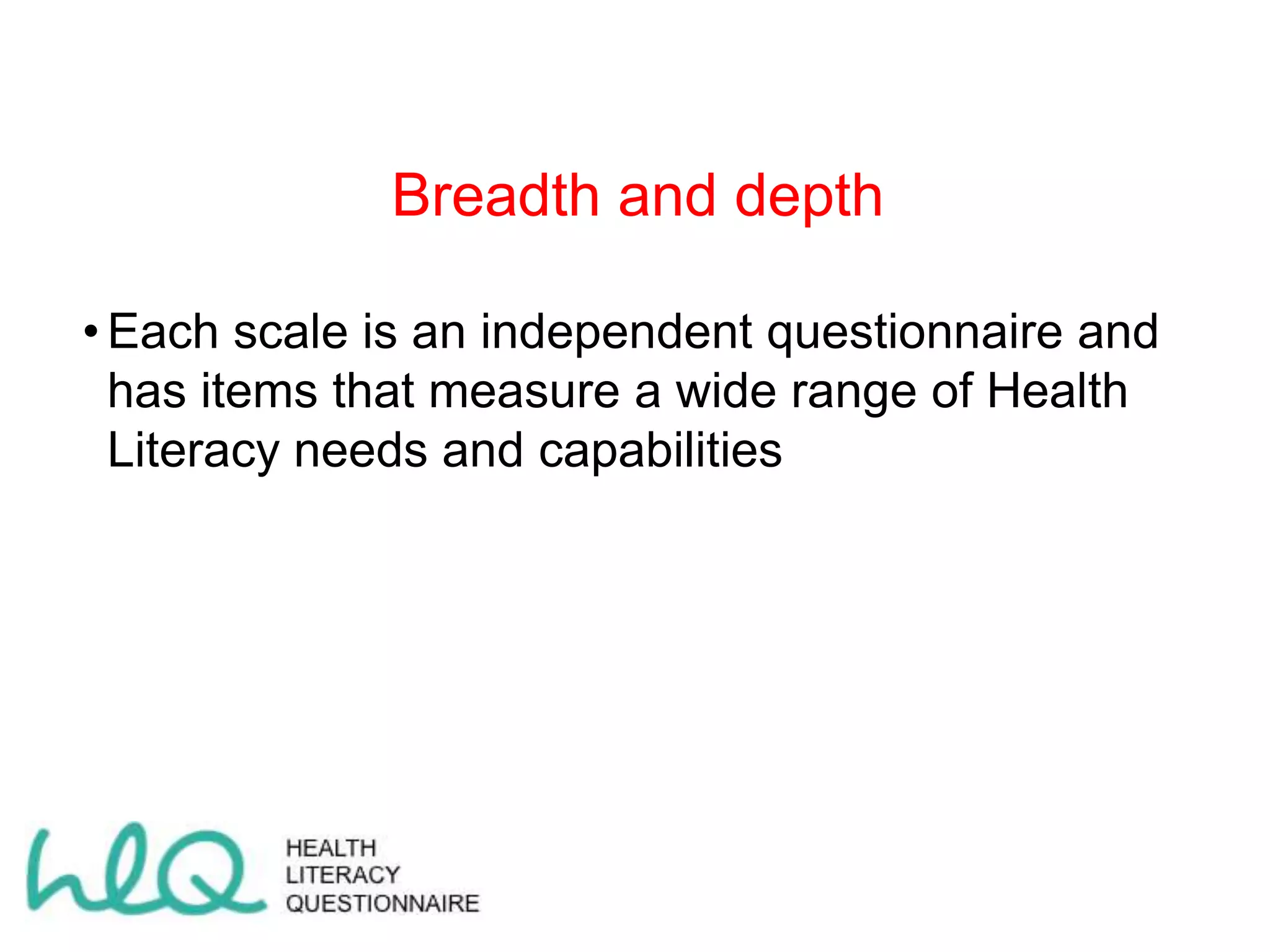 Breadth and depth

• Each scale is an independent questionnaire and has items that measure a wide range of Health Literacy needs and capabilities

hlQ

HEALTH
LITERACY
QUESTIONNAIRE